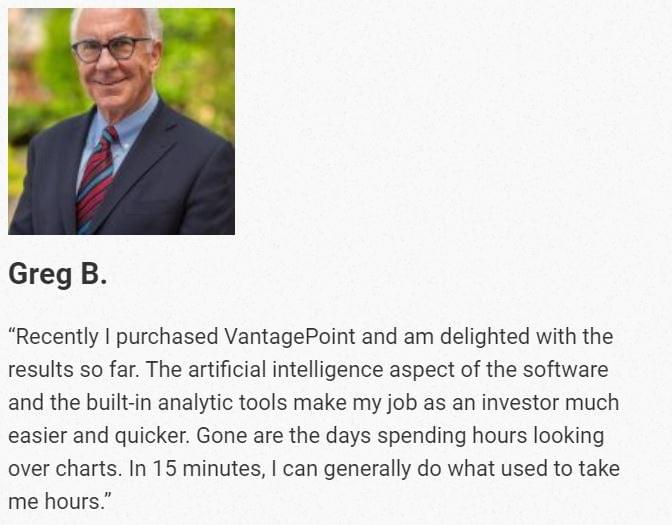 Greg B.

“Recently I purchased VantagePoint and am delighted with the results so far. The artificial intelligence aspect of the software and the built-in analytic tools make my job as an investor much easier and quicker. Gone are the days spending hours looking over charts. In 15 minutes, I can generally do what used to take me hours.”